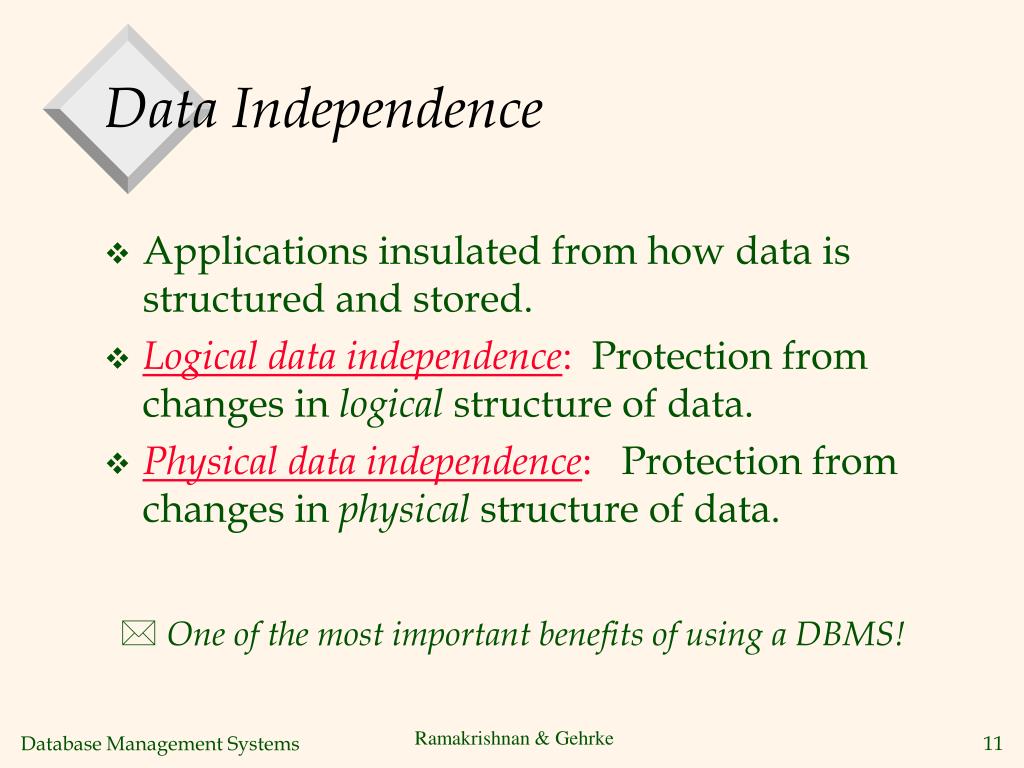 Data Independence

❖ Applications insulated from how data is structured and stored.

❖ Logical data independence: Protection from changes in logical structure of data.

❖ Physical data independence: Protection from changes in physical structure of data.

✉ One of the most important benefits of using a DBMS!

Database Management Systems

Ramakrishnan & Gehrke

11